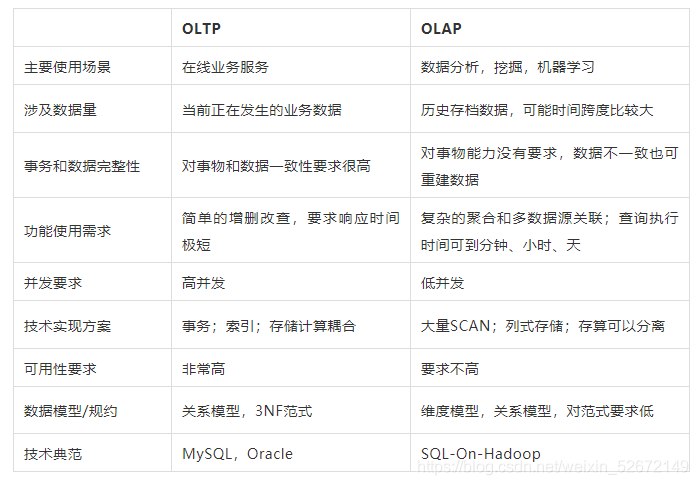 |  | OLTP | OLAP |
|---|---|---|
| 主要使用场景 | 在线业务服务 | 数据分析，挖掘，机器学习 |
| 涉及数据量 | 当前正在发生的业务数据 | 历史存档数据，可能时间跨度比较大 |
| 事务和数据完整性 | 对事物和数据一致性要求很高 | 对事物能力没有要求，数据不一致也可重建数据 |
| 功能使用需求 | 简单的增删改查，要求响应时间极短 | 复杂的聚合和多数据源关联；查询执行时间可到分钟、小时、天 |
| 并发要求 | 高并发 | 低并发 |
| 技术实现方案 | 事务；索引；存储计算耦合 | 大量SCAN；列式存储；存算可以分离 |
| 可用性要求 | 非常高 | 要求不高 |
| 数据模型/规约 | 关系模型，3NF范式 | 维度模型，关系模型，对范式要求低 |
| 技术典范 | MySQL，Oracle | SQL-On-Hadoop |

https://blog.csdn.net/weixin_52672149